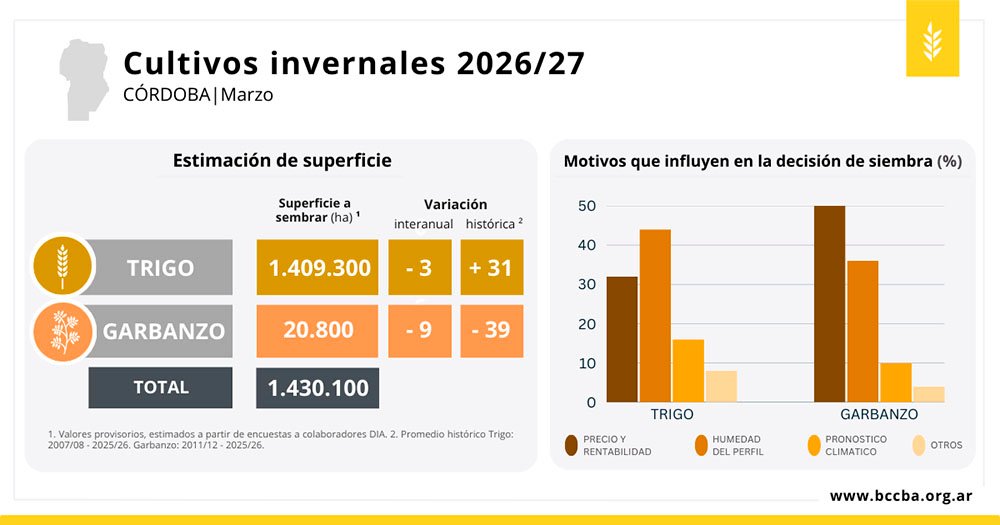 Cultivos invernales 2026/27
CÓRDOBA | Marzo

Estimación de superficie

| | Superficie a sembrar (ha) ¹ | Variación interanual | Variación histórica ² |
|---|---|---|---|
| TRIGO | 1.409.300 | - 3 | + 31 |
| GARBANZO | 20.800 | - 9 | - 39 |
| TOTAL | 1.430.100 | | |

1. Valores provisorios, estimados a partir de encuestas a colaboradores DIA. 2. Promedio histórico Trigo: 2007/08 - 2025/26. Garbanzo: 2011/12 - 2025/26.

Motivos que influyen en la decisión de siembra (%)

50
40
30
20
10
0
TRIGO
GARBANZO

PRECIO Y RENTABILIDAD
HUMEDAD DEL PERFIL
PRONOSTICO CLIMATICO
OTROS

www.bccba.org.ar